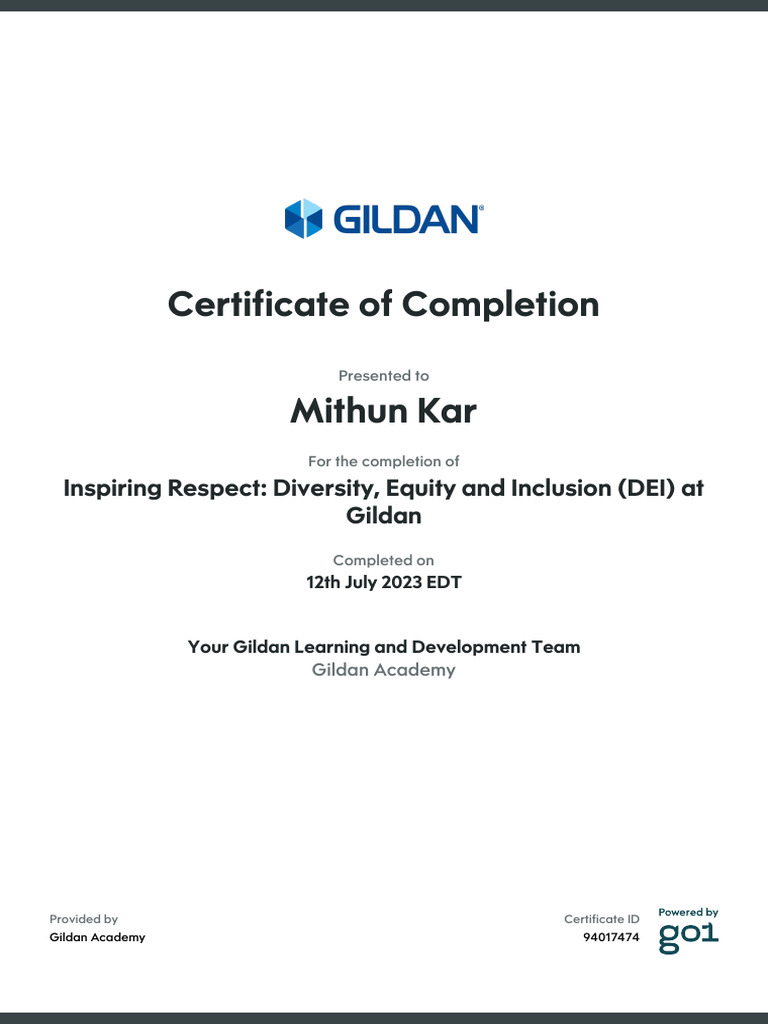 GILDAN®

Certificate of Completion

Presented to

Mithun Kar

For the completion of

Inspiring Respect: Diversity, Equity and Inclusion (DEI) at Gildan

Completed on

12th July 2023 EDT

Your Gildan Learning and Development Team
Gildan Academy

Provided by
Gildan Academy

Certificate ID
94017474

Powered by
go1